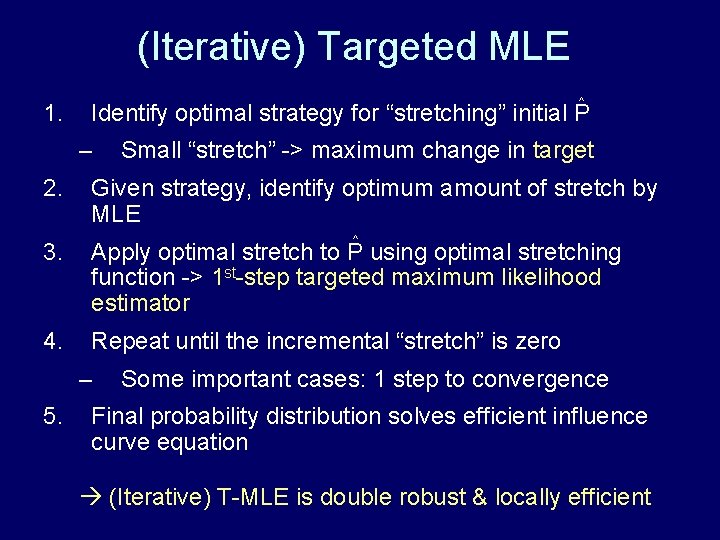 (Iterative) Targeted MLE

1. Identify optimal strategy for "stretching" initial $\hat{P}$
- Small "stretch" -> maximum change in target
2. Given strategy, identify optimum amount of stretch by MLE
3. Apply optimal stretch to $\hat{P}$ using optimal stretching function -> 1st-step targeted maximum likelihood estimator
4. Repeat until the incremental "stretch" is zero
- Some important cases: 1 step to convergence
5. Final probability distribution solves efficient influence curve equation

→ (Iterative) T-MLE is double robust & locally efficient